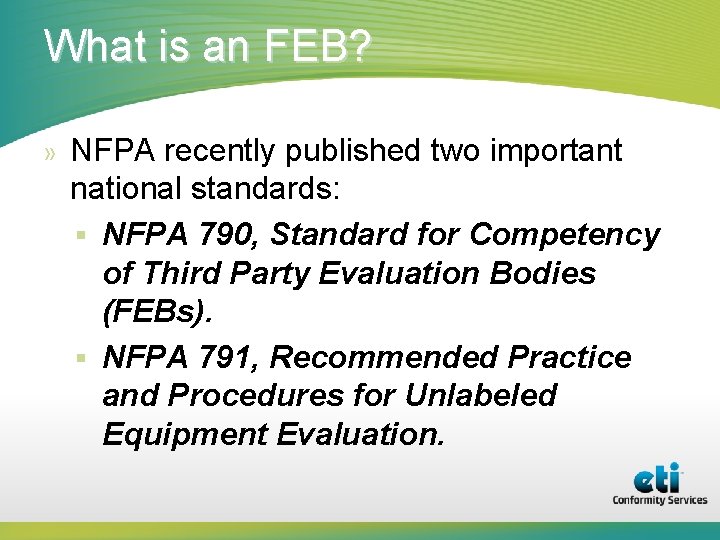 What is an FEB?

» NFPA recently published two important national standards:

▪ NFPA 790, Standard for Competency of Third Party Evaluation Bodies (FEBs).

▪ NFPA 791, Recommended Practice and Procedures for Unlabeled Equipment Evaluation.

eti
Conformity Services